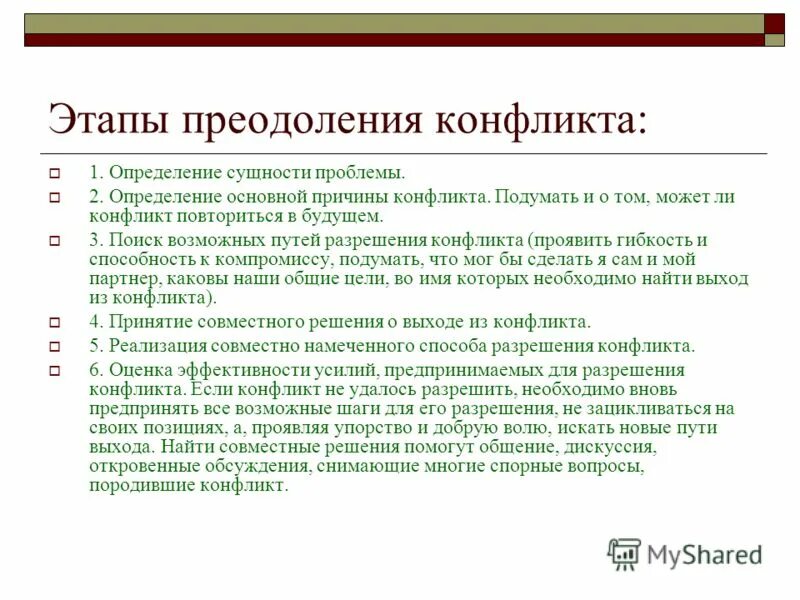 Этапы преодоления конфликта:

1. Определение сущности проблемы.

2. Определение основной причины конфликта. Подумать и о том, может ли конфликт повториться в будущем.

3. Поиск возможных путей разрешения конфликта (проявить гибкость и способность к компромиссу, подумать, что мог бы сделать я сам и мой партнер, каковы наши общие цели, во имя которых необходимо найти выход из конфликта).

4. Принятие совместного решения о выходе из конфликта.

5. Реализация совместно намеченного способа разрешения конфликта.

6. Оценка эффективности усилий, предпринимаемых для разрешения конфликта. Если конфликт не удалось разрешить, необходимо вновь предпринять все возможные шаги для его разрешения, не зацикливаться на своих позициях, а, проявляя упорство и добрую волю, искать новые пути выхода. Найти совместные решения помогут общение, дискуссия, откровенные обсуждения, снимающие многие спорные вопросы, породившие конфликт.

MyShared